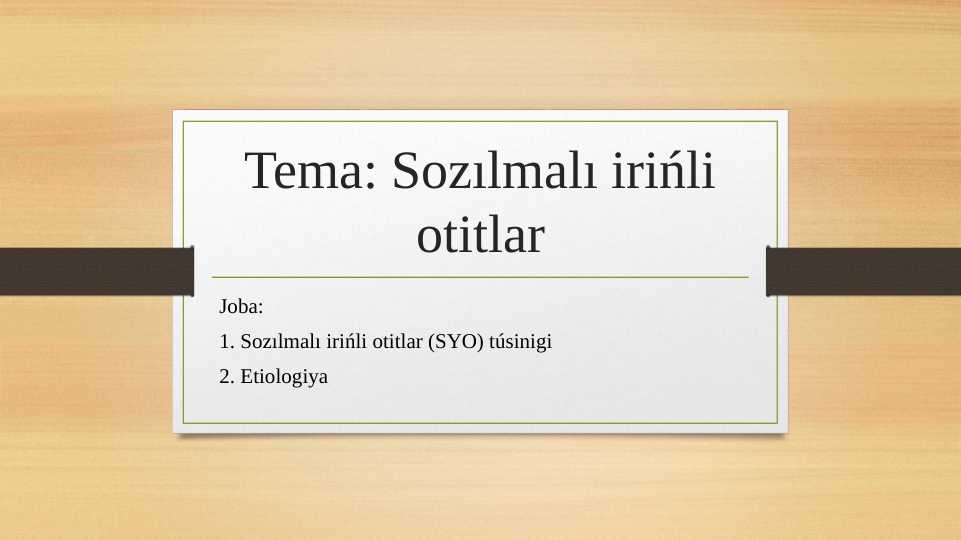 Tema: Sozılmalı irińli otitlar

Joba:

1. Sozılmalı irińli otitlar (SYO) túsinigi

2. Etiologiya